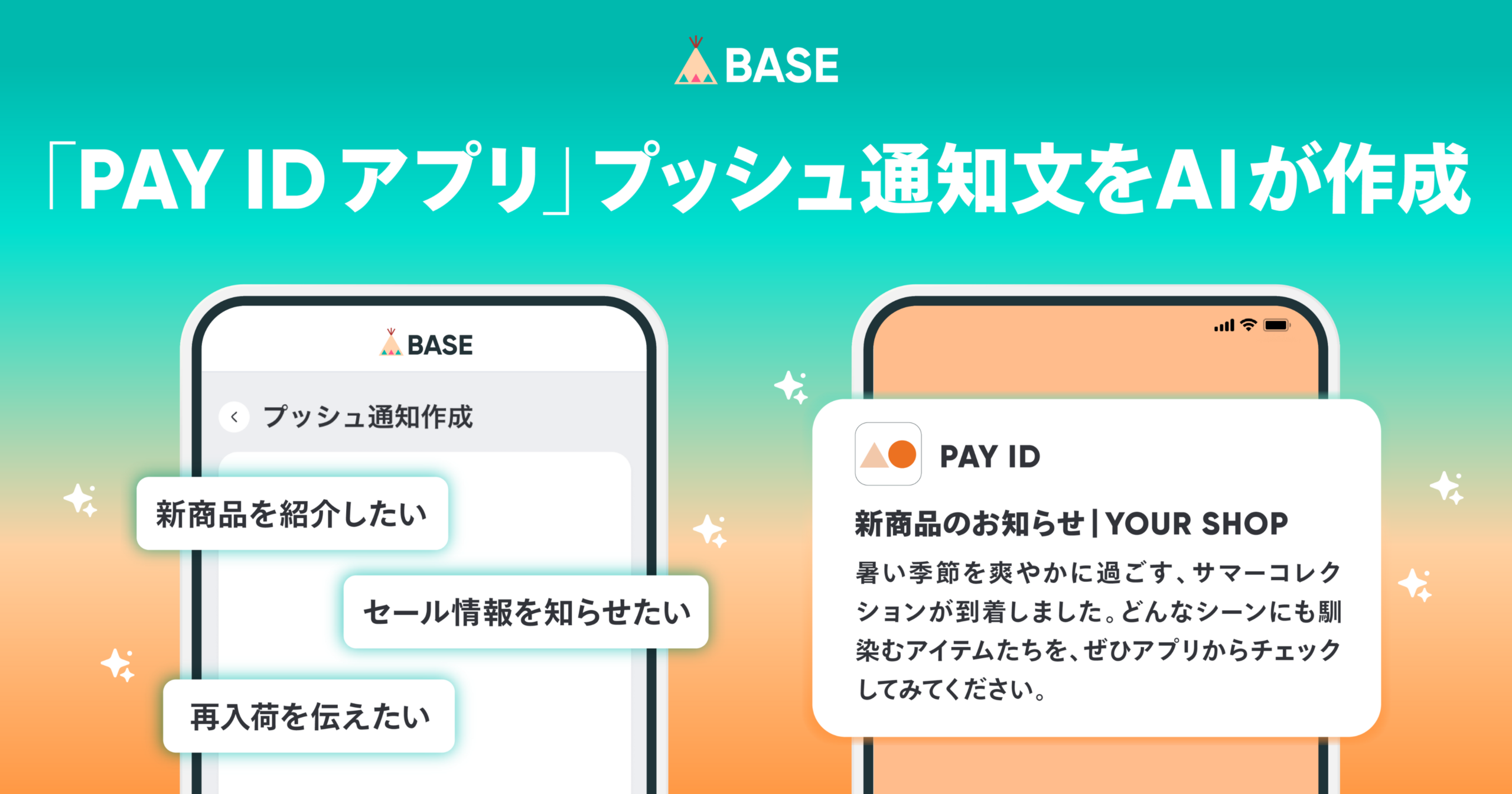 BASE

「PAY ID アプリ」プッシュ通知文をAIが作成

BASE

プッシュ通知作成

新商品を紹介したい

セール情報を知らせたい

再入荷を伝えたい

PAY ID

新商品のお知らせ | YOUR SHOP

暑い季節を爽やかに過ごす、サマーコレクションが到着しました。どんなシーンにも馴染むアイテムたちを、ぜひアプリからチェックしてみてください。